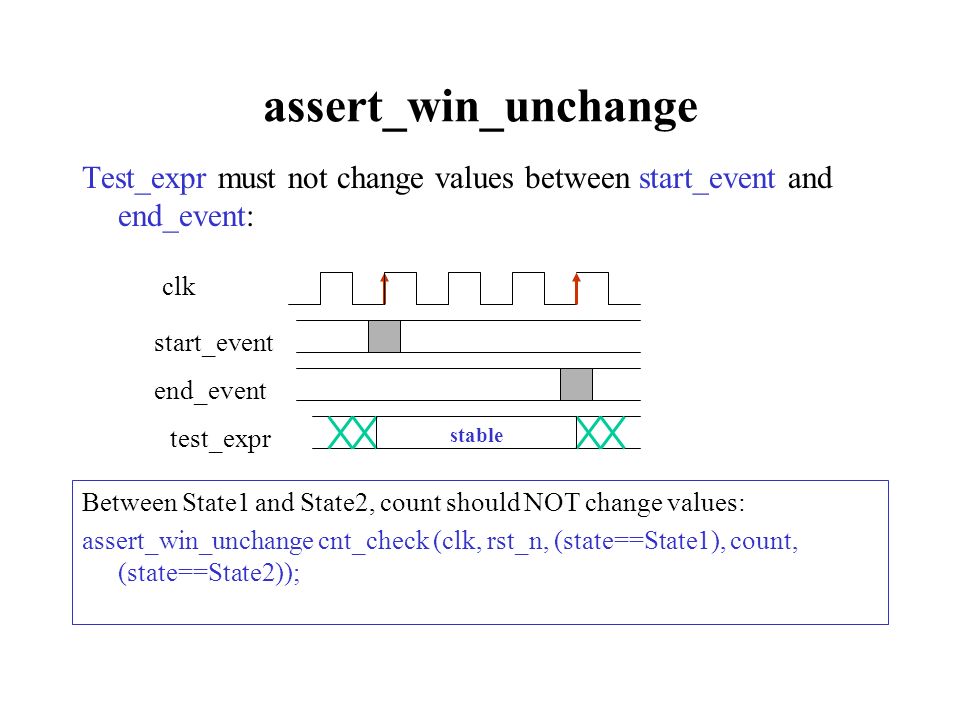 assert_win_unchange

Test_expr must not change values between start_event and end_event:

clk

start_event

end_event

test_expr

stable

Between State1 and State2, count should NOT change values:

assert_win_unchange cnt_check (clk, rst_n, (state==State1), count, (state==State2));